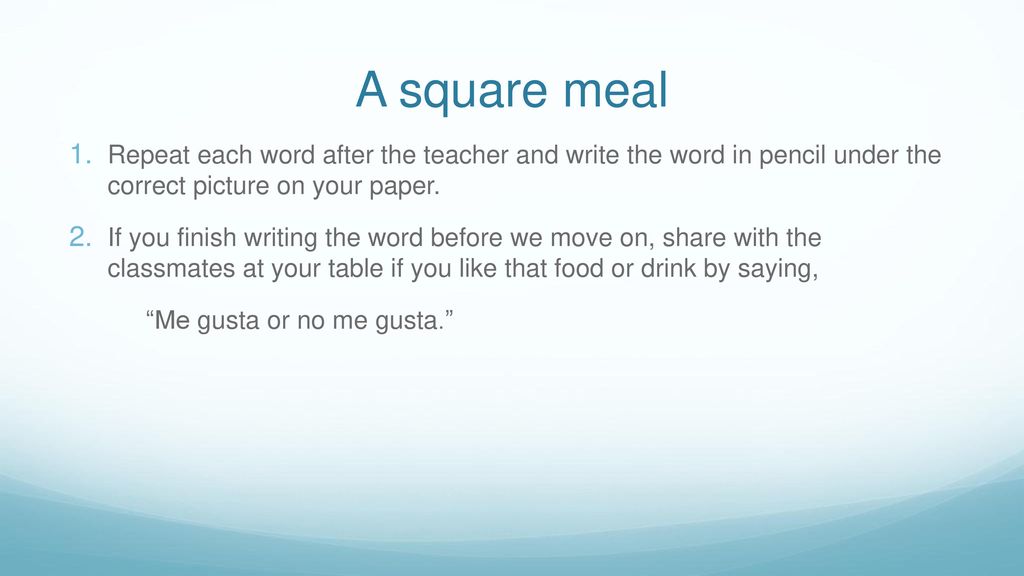 A square meal

1. Repeat each word after the teacher and write the word in pencil under the correct picture on your paper.

2. If you finish writing the word before we move on, share with the classmates at your table if you like that food or drink by saying,

“Me gusta or no me gusta.”